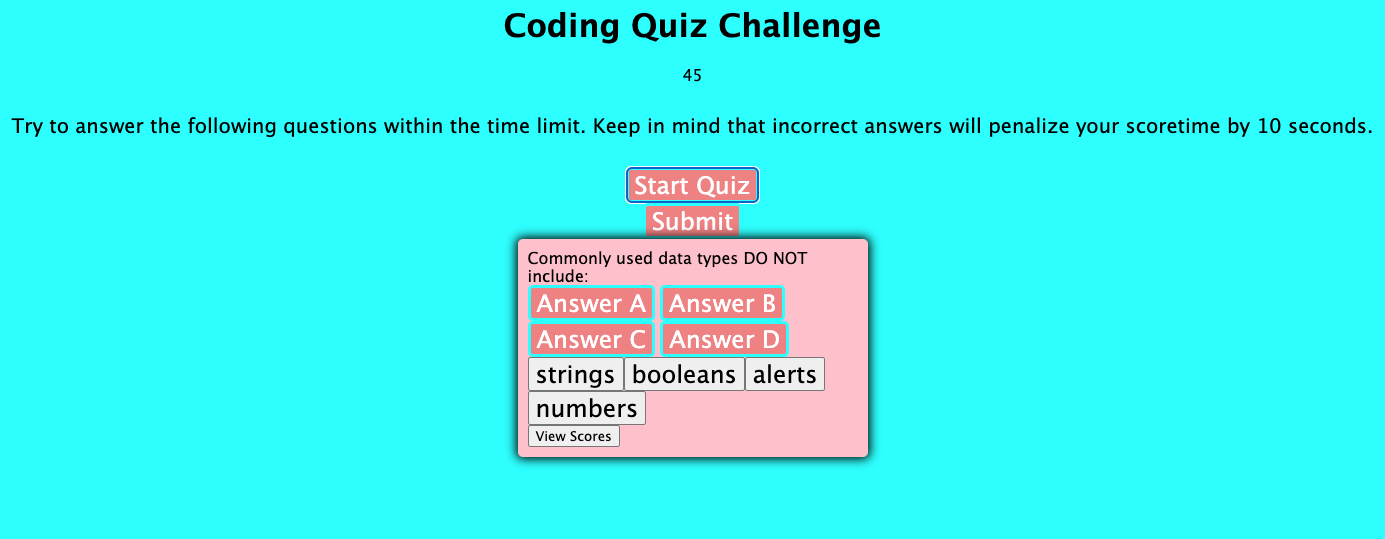 Coding Quiz Challenge

45

Try to answer the following questions within the time limit. Keep in mind that incorrect answers will penalize your scoretime by 10 seconds.

Start Quiz

Submit

Commonly used data types DO NOT include:

Answer A Answer B

Answer C Answer D

strings booleans alerts

numbers

View Scores